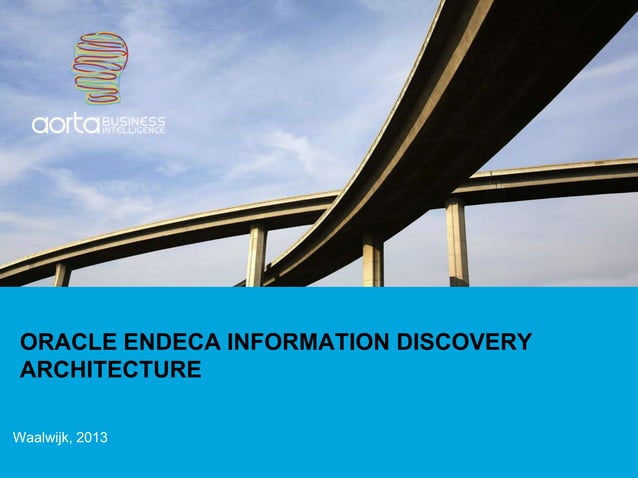 aorta BUSINESS INTELLIGENCE

ORACLE ENDECA INFORMATION DISCOVERY ARCHITECTURE

Waalwijk, 2013